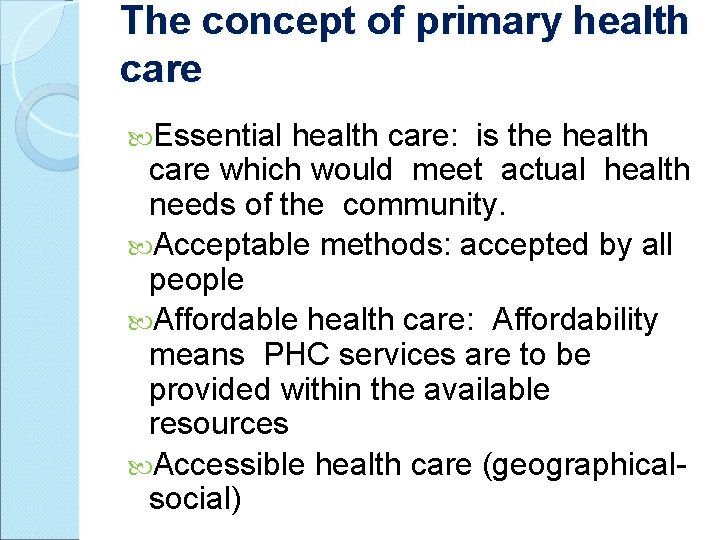 The concept of primary health care

Essential health care: is the health care which would meet actual health needs of the community.

Acceptable methods: accepted by all people

Affordable health care: Affordability means PHC services are to be provided within the available resources

Accessible health care (geographical-social)